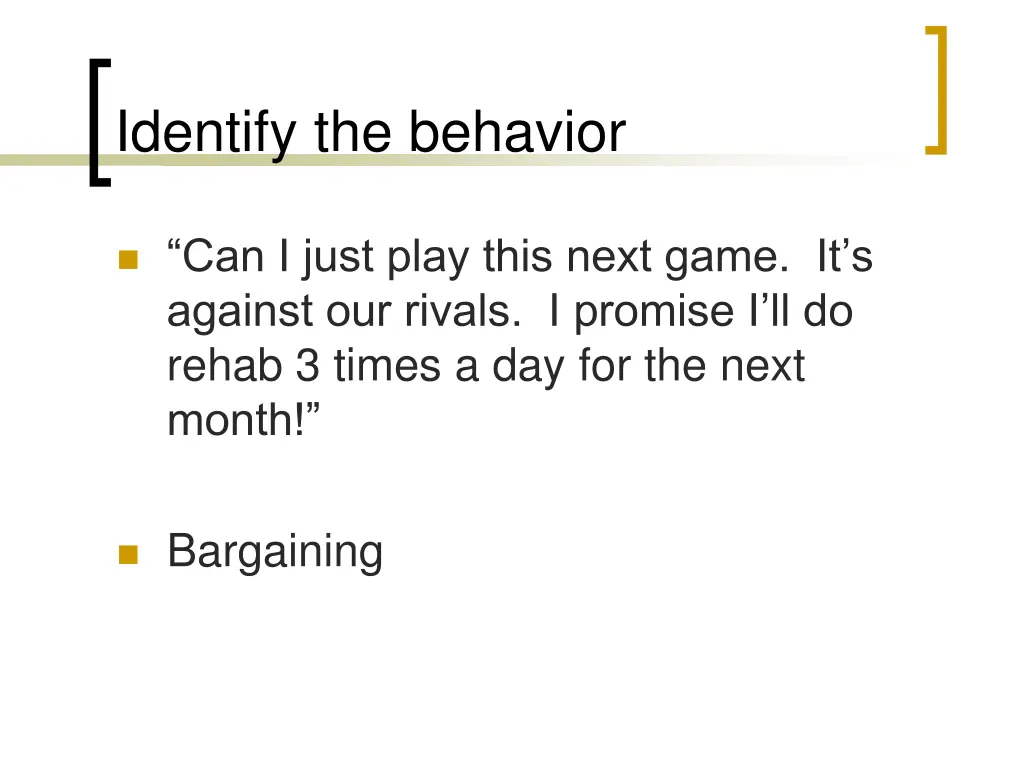 Identify the behavior

“Can I just play this next game. It’s against our rivals. I promise I’ll do rehab 3 times a day for the next month!”

Bargaining